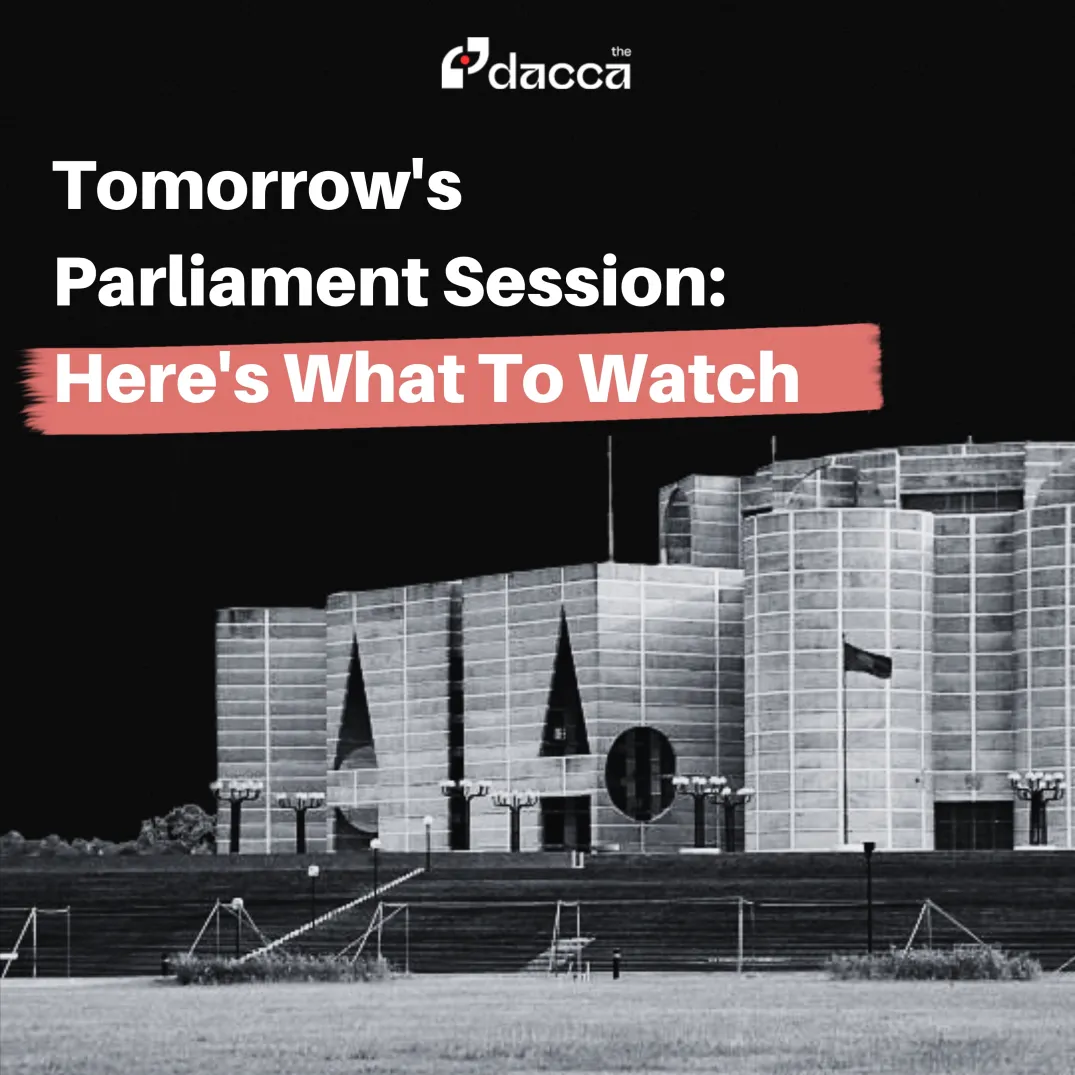 the dacca

Tomorrow's Parliament Session: Here's What To Watch